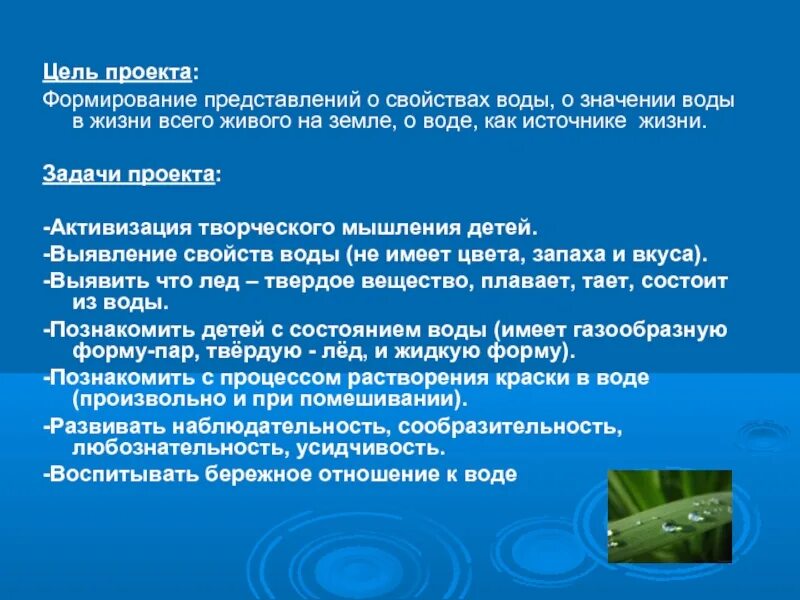 Цель проекта:

Формирование представлений о свойствах воды, о значении воды в жизни всего живого на земле, о воде, как источнике жизни.

Задачи проекта:

-Активизация творческого мышления детей.

-Выявление свойств воды (не имеет цвета, запаха и вкуса).

-Выявить что лед – твердое вещество, плавает, тает, состоит из воды.

-Познакомить детей с состоянием воды (имеет газообразную форму-пар, твёрдую - лёд, и жидкую форму).

-Познакомить с процессом растворения краски в воде (произвольно и при помешивании).

-Развивать наблюдательность, сообразительность, любознательность, усидчивость.

-Воспитывать бережное отношение к воде